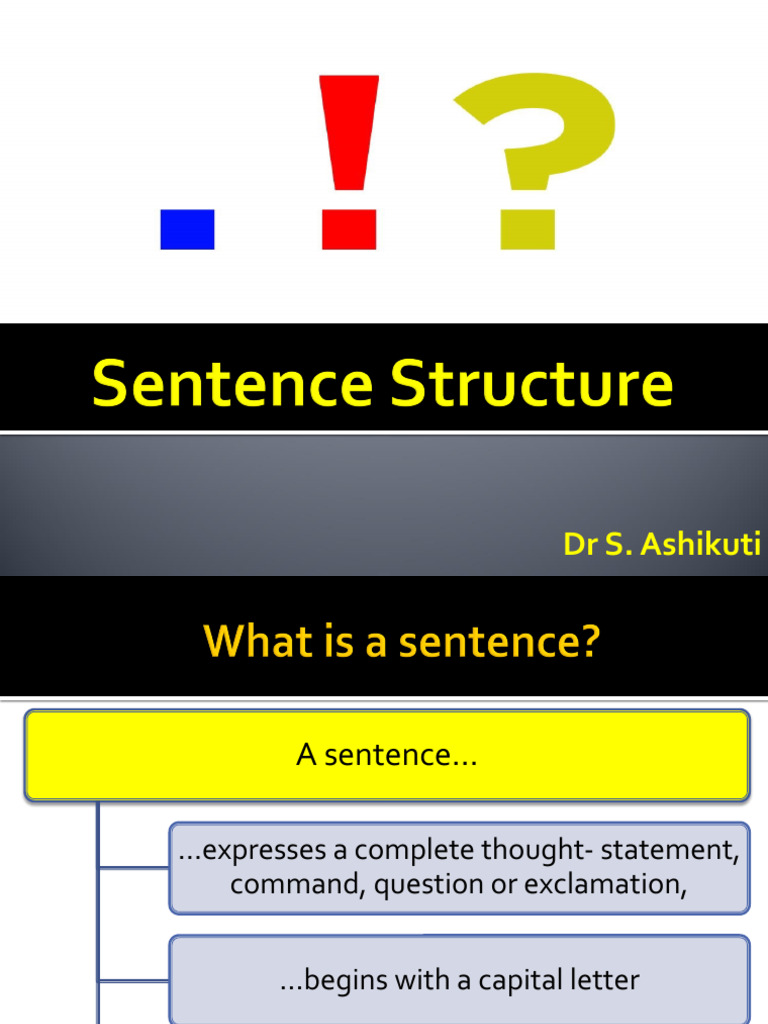 . ! ?

Sentence Structure

Dr S. Ashikuti

What is a sentence?

A sentence…

…expresses a complete thought- statement, command, question or exclamation,

…begins with a capital letter